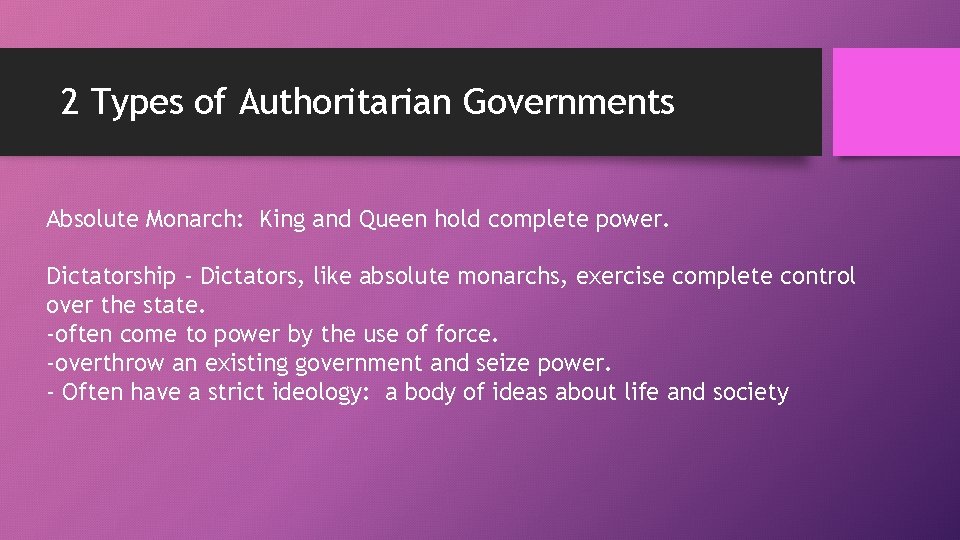 2 Types of Authoritarian Governments

Absolute Monarch: King and Queen hold complete power.

Dictatorship - Dictators, like absolute monarchs, exercise complete control over the state.
-often come to power by the use of force.
-overthrow an existing government and seize power.
- Often have a strict ideology: a body of ideas about life and society